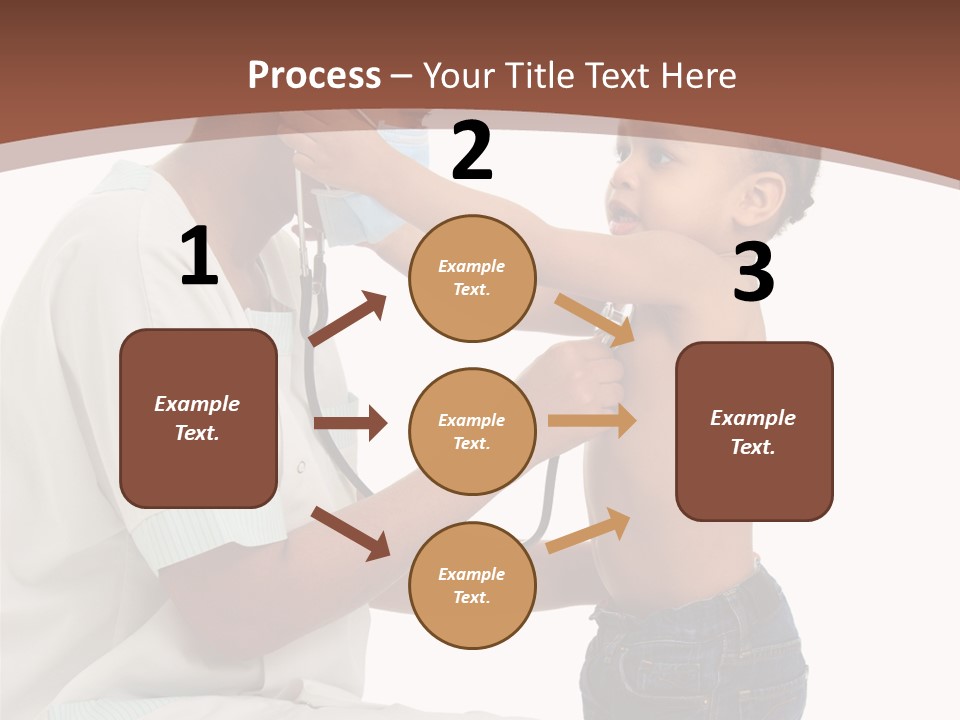 Process – Your Title Text Here

1

Example Text.

2

Example Text.

Example Text.

Example Text.

3

Example Text.